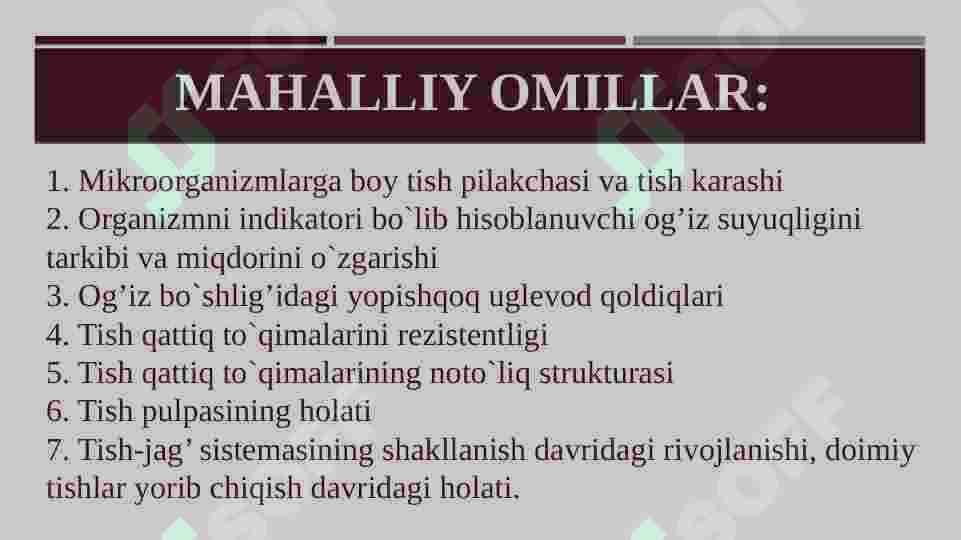 MAHALLIY OMILLAR:

1. Mikroorganizmlarga boy tish pilakchasi va tish karashi
2. Organizmni indikatori bo`lib hisoblanuvchi og’iz suyuqligini tarkibi va miqdorini o`zgarishi
3. Og’iz bo`shlig’idagi yopishqoq uglevod qoldiqlari
4. Tish qattiq to`qimalarini rezistentligi
5. Tish qattiq to`qimalarining noto`liq strukturasi
6. Tish pulpasining holati
7. Tish-jag’ sistemasining shakllanish davridagi rivojlanishi, doimiy tishlar yorib chiqish davridagi holati.